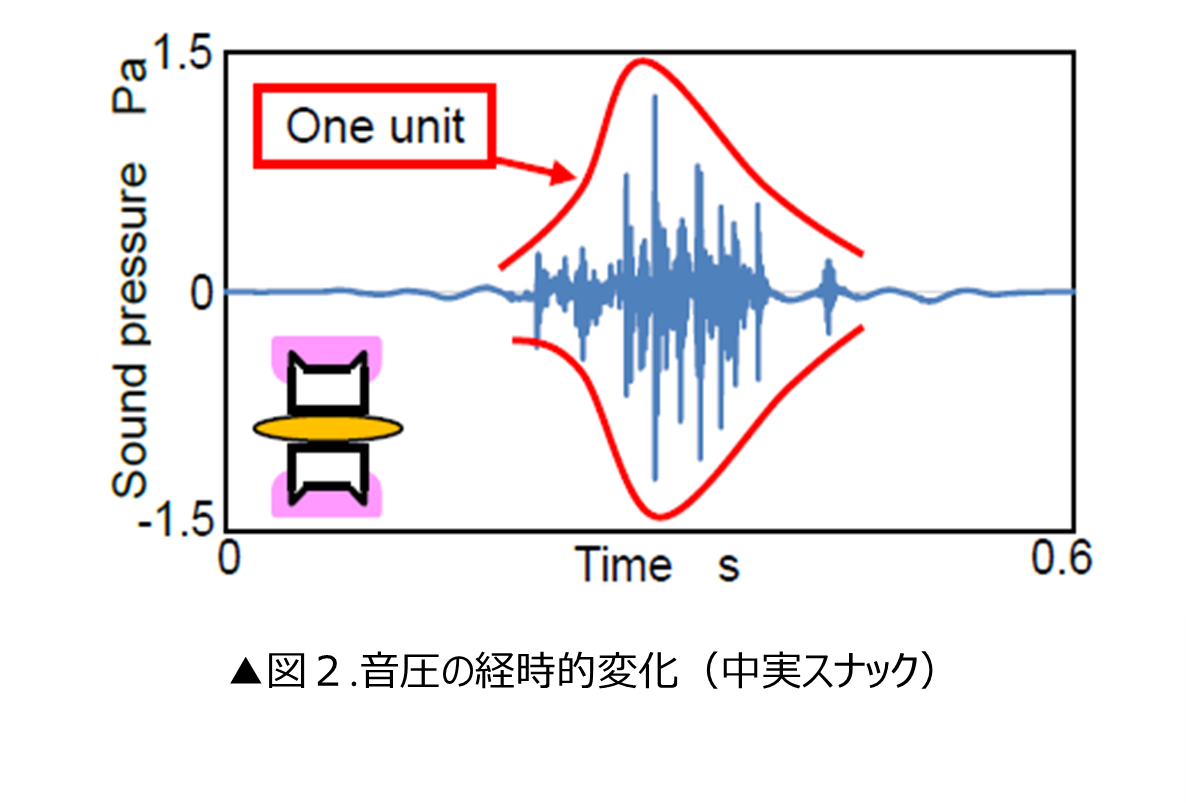 Sound pressure Pa
1.5
0
-1.5
One unit
0
Time s
0.6

▲図２.音圧の経時的変化（中実スナック）